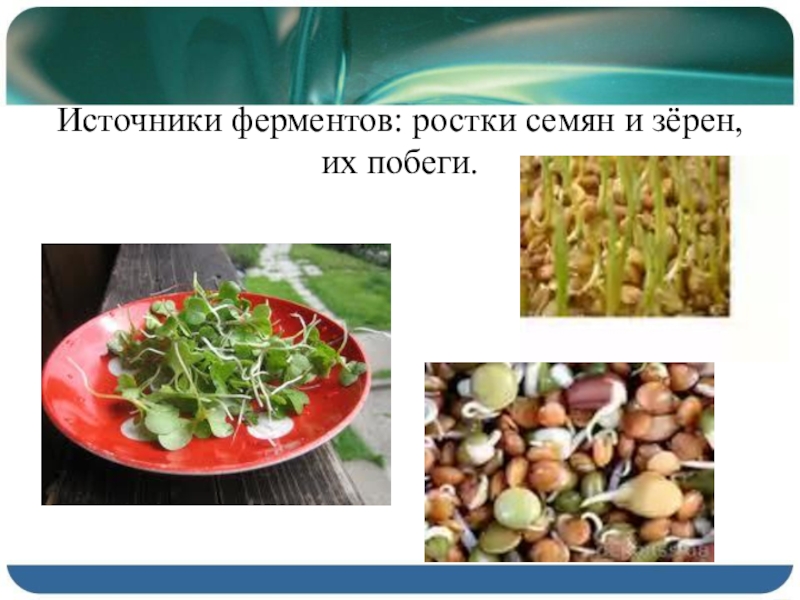 Источники ферментов: ростки семян и зёрен, их побеги.